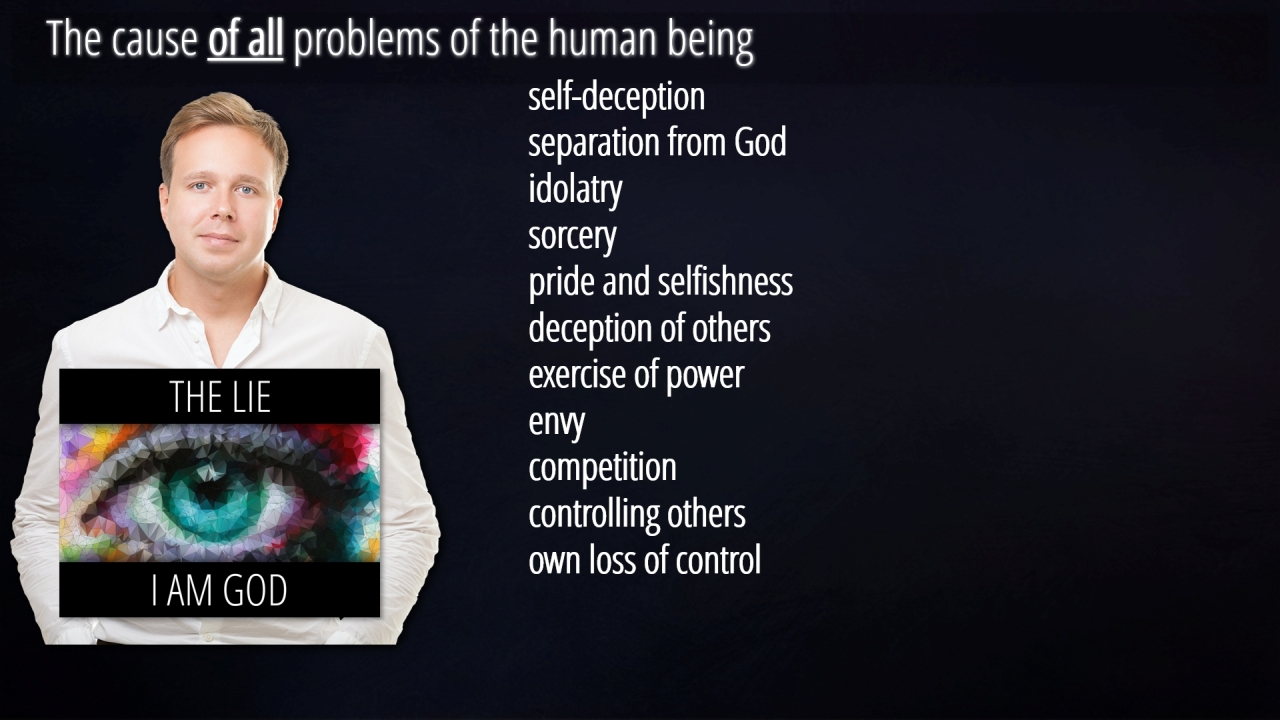 The cause of all problems of the human being

THE LIE

I AM GOD

self-deception
separation from God
idolatry
sorcery
pride and selfishness
deception of others
exercise of power
envy
competition
controlling others
own loss of control